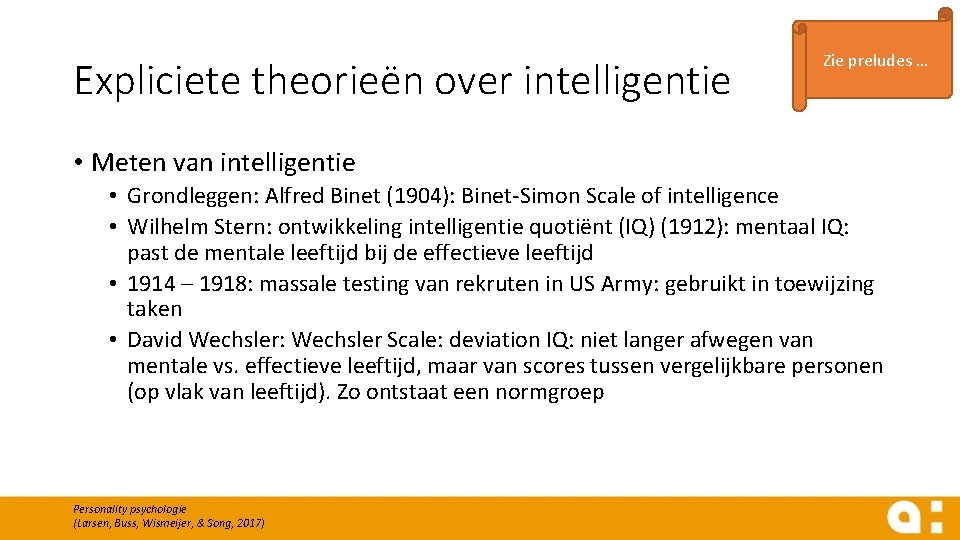 Expliciete theorieën over intelligentie

Zie preludes …

• Meten van intelligentie
  • Grondleggen: Alfred Binet (1904): Binet-Simon Scale of intelligence
  • Wilhelm Stern: ontwikkeling intelligentie quotiënt (IQ) (1912): mentaal IQ: past de mentale leeftijd bij de effectieve leeftijd
  • 1914 – 1918: massale testing van rekruten in US Army: gebruikt in toewijzing taken
  • David Wechsler: Wechsler Scale: deviation IQ: niet langer afwegen van mentale vs. effectieve leeftijd, maar van scores tussen vergelijkbare personen (op vlak van leeftijd). Zo ontstaat een normgroep

Personality psychologie
(Larsen, Buss, Wismeijer, & Song, 2017)